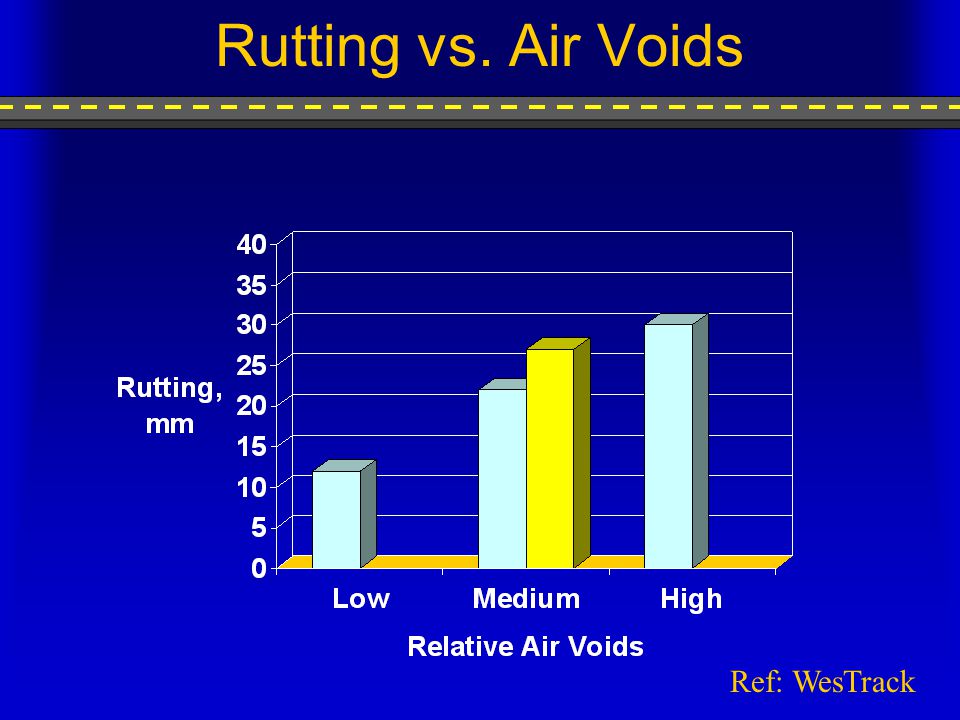 Rutting vs. Air Voids

Rutting, mm

40
35
30
25
20
15
10
5
0

Low
Medium
High

Relative Air Voids

Ref: WesTrack